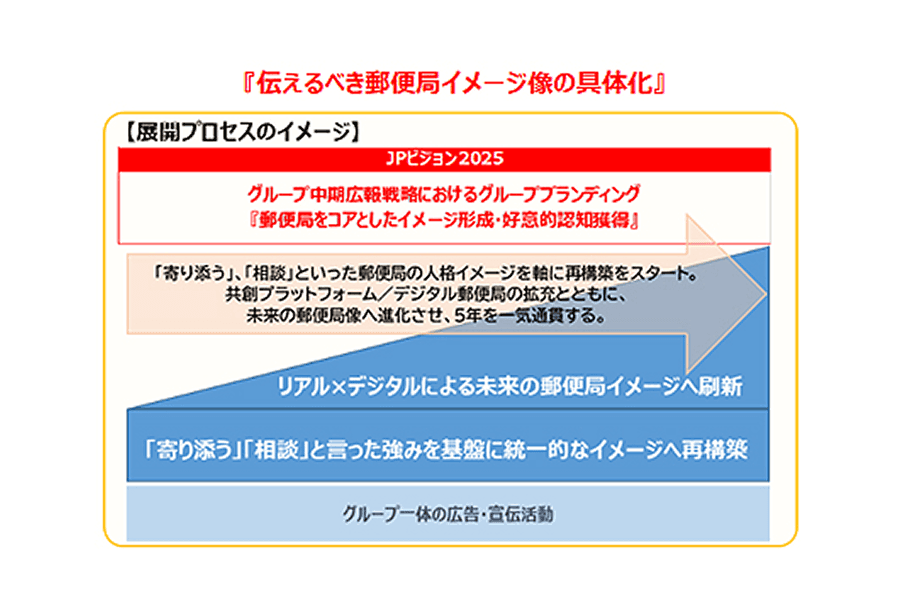 『伝えるべき郵便局イメージ像の具体化』

【展開プロセスのイメージ】

JPビジョン2025

グループ中期広報戦略におけるグループブランディング
『郵便局をコアとしたイメージ形成・好意的認知獲得』

「寄り添う」、「相談」といった郵便局の人格イメージを軸に再構築をスタート。
共創プラットフォーム／デジタル郵便局の拡充とともに、
未来の郵便局像へ進化させ、5年を一気通貫する。

リアル×デジタルによる未来の郵便局イメージへ刷新

「寄り添う」「相談」と言った強みを基盤に統一的なイメージへ再構築

グループ一体の広告・宣伝活動